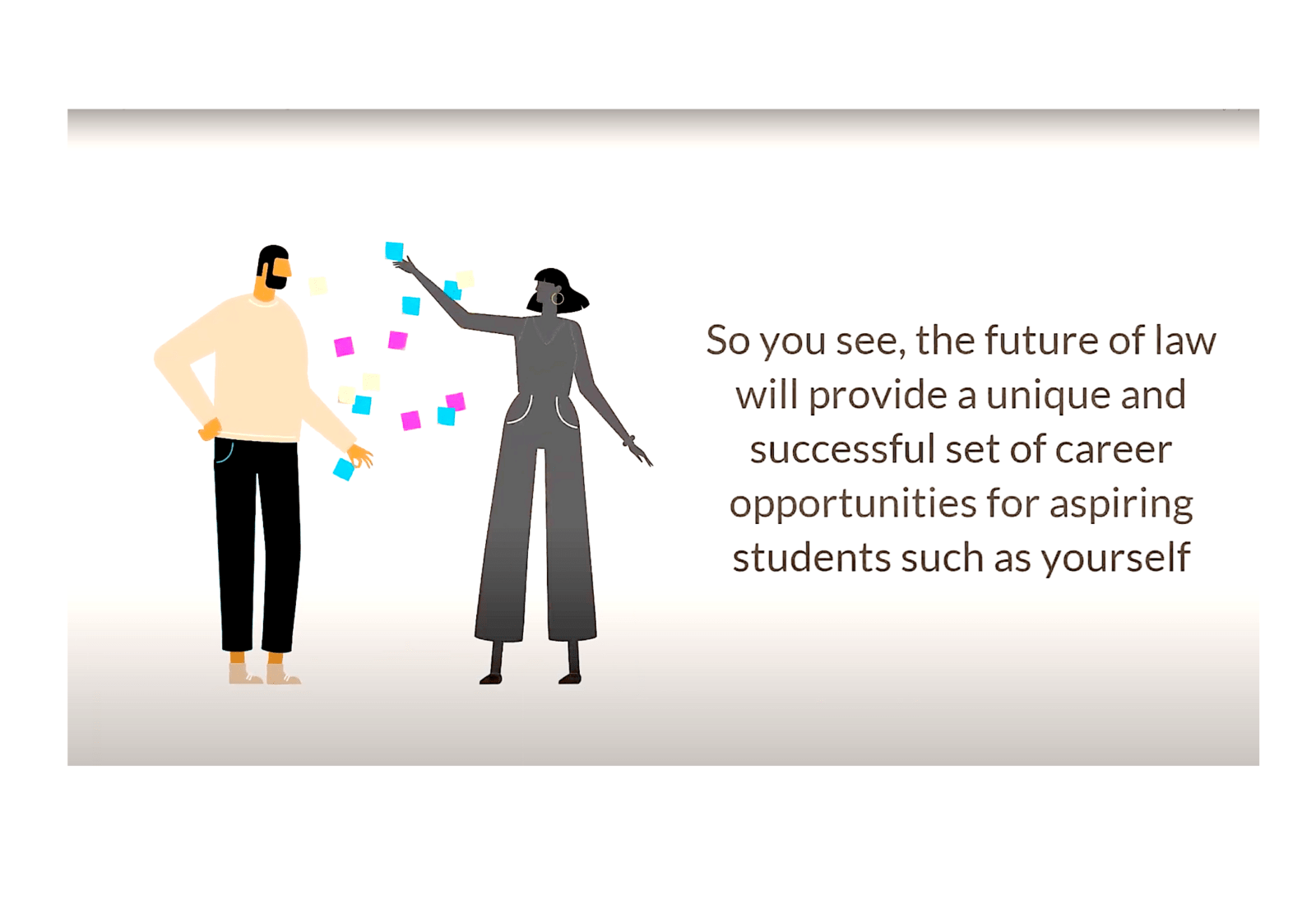 So you see, the future of law will provide a unique and successful set of career opportunities for aspiring students such as yourself